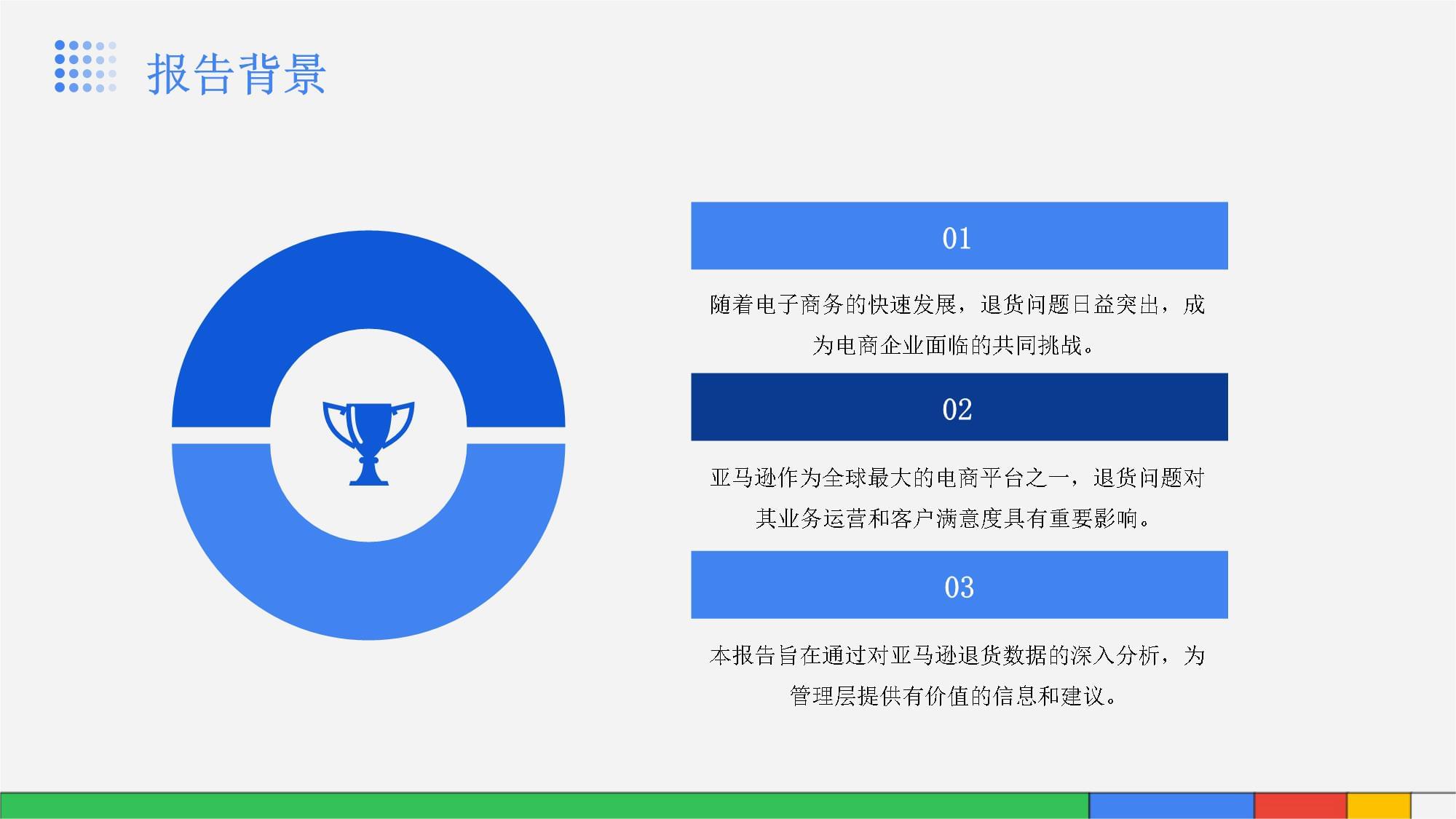 报告背景

01

随着电子商务的快速发展，退货问题日益突出，成为电商企业面临的共同挑战。

02

亚马逊作为全球最大的电商平台之一，退货问题对其业务运营和客户满意度具有重要影响。

03

本报告旨在通过对亚马逊退货数据的深入分析，为管理层提供有价值的信息和建议。